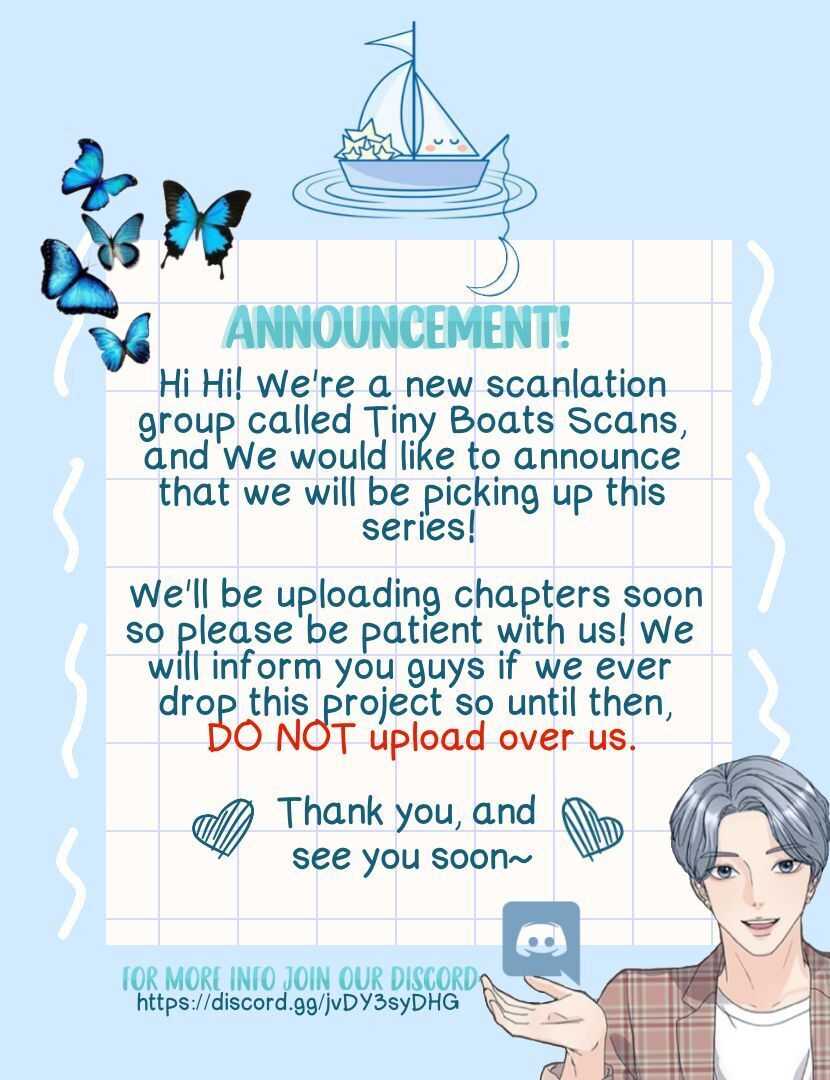 ANNOUNCEMENT!

Hi Hi! We're a new scanlation group called Tiny Boats Scans, and We would like to announce that we will be picking up this series!

We'll be uploading chapters soon so please be patient with us! We will inform you guys if we ever drop this project so until then, DO NOT upload over us.

Thank you, and see you soon~

FOR MORE INFO JOIN OUR DISCORD
https://discord.gg/jvDY3syDHG